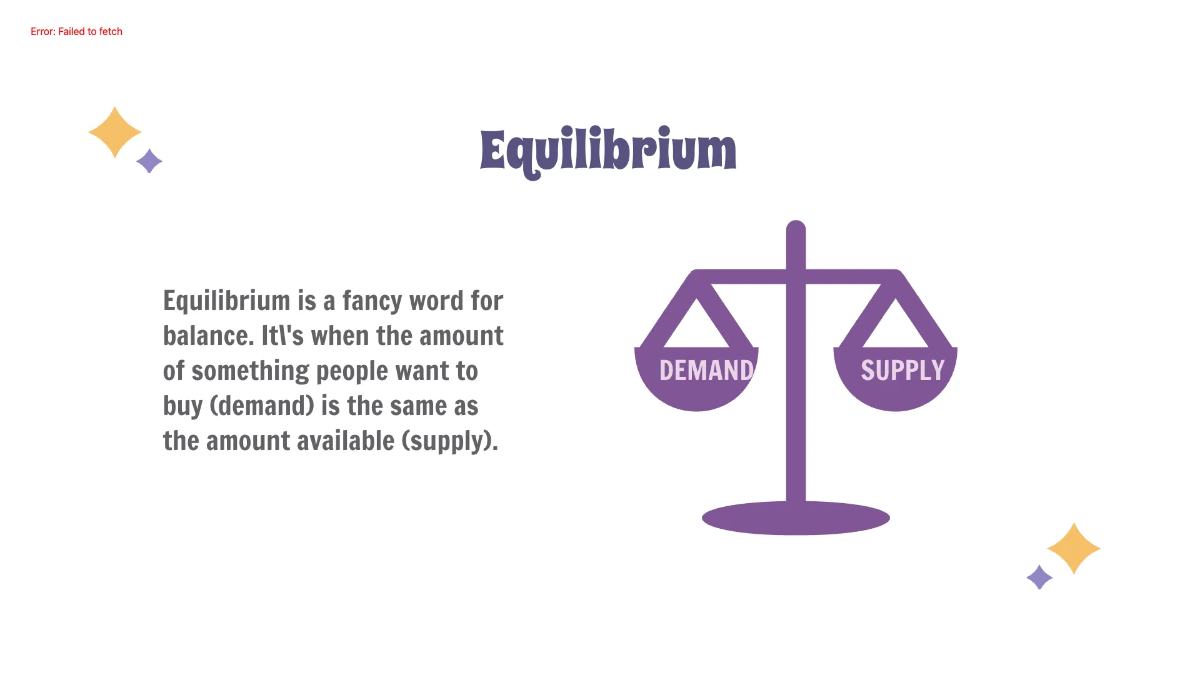 Error: Failed to fetch

Equilibrium

Equilibrium is a fancy word for balance. It\'s when the amount of something people want to buy (demand) is the same as the amount available (supply).

DEMAND

SUPPLY